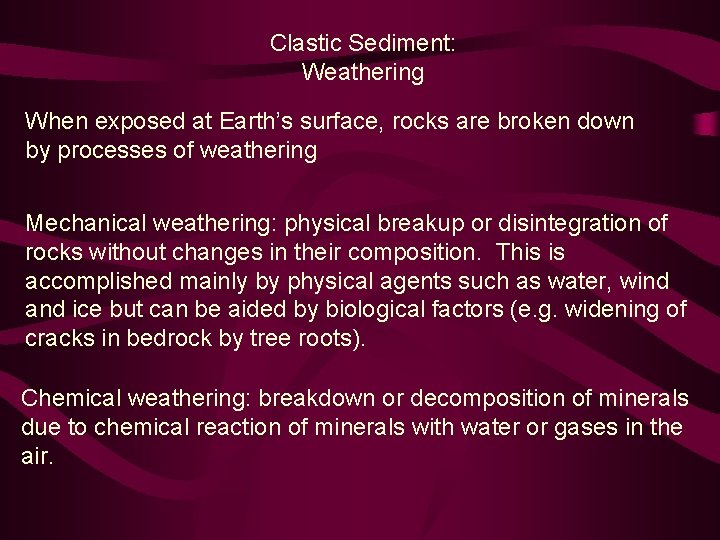 Clastic Sediment:
Weathering

When exposed at Earth's surface, rocks are broken down by processes of weathering

Mechanical weathering: physical breakup or disintegration of rocks without changes in their composition. This is accomplished mainly by physical agents such as water, wind and ice but can be aided by biological factors (e.g. widening of cracks in bedrock by tree roots).

Chemical weathering: breakdown or decomposition of minerals due to chemical reaction of minerals with water or gases in the air.